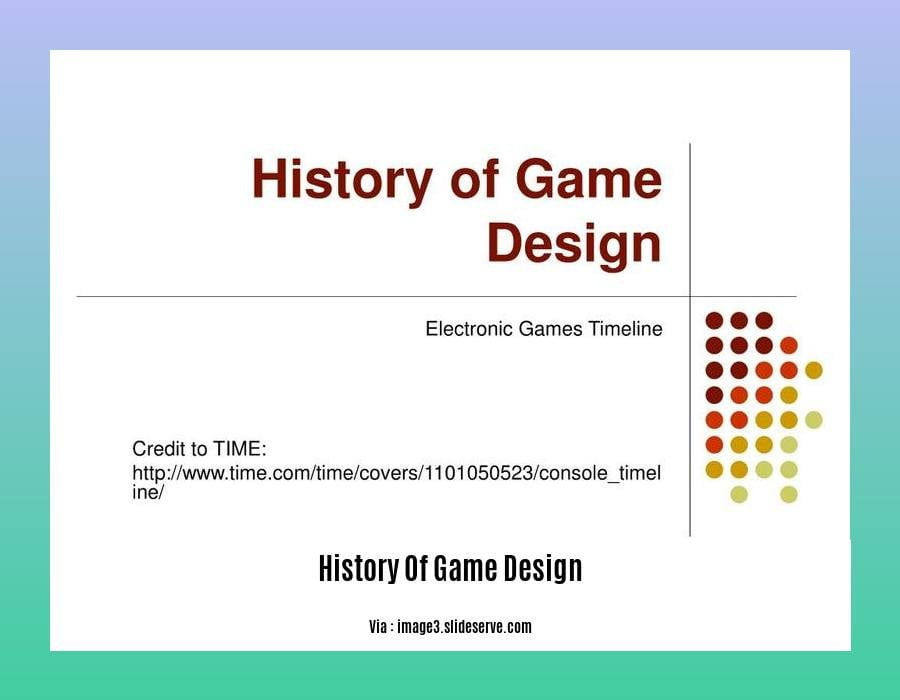 History of Game Design

Electronic Games Timeline

Credit to TIME:
http://www.time.com/time/covers/1101050523/console_timeline/

History Of Game Design

Via : image3.slideserve.com